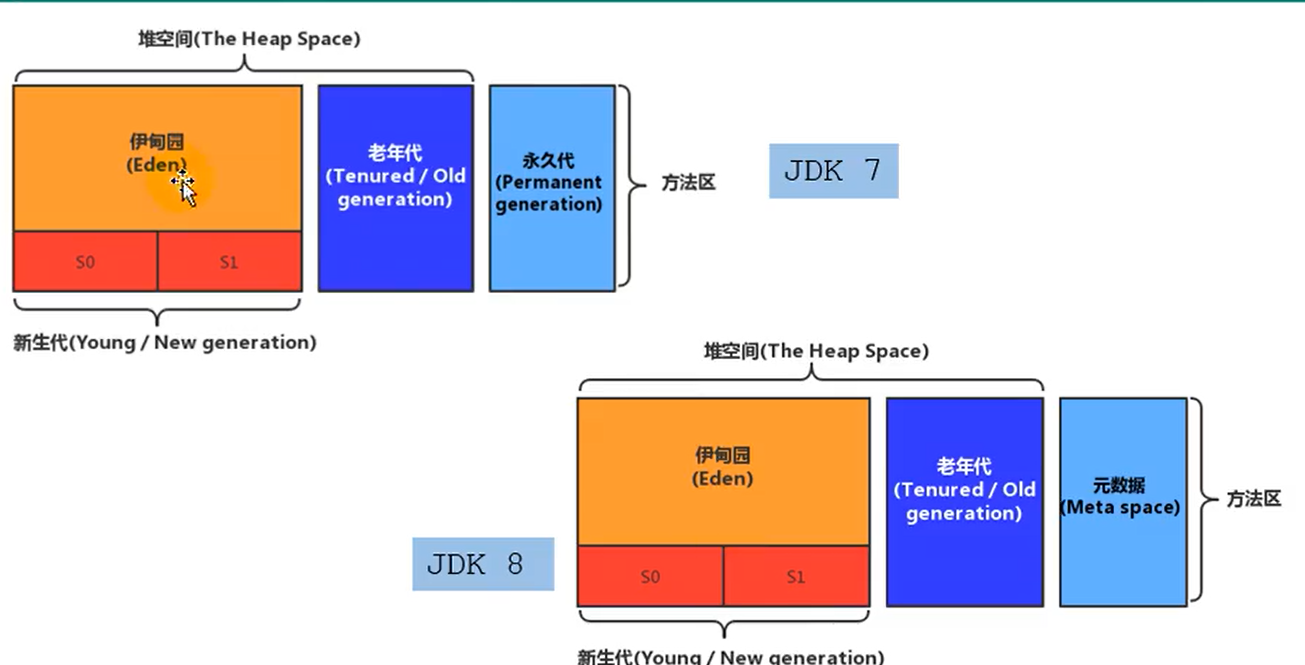 堆空间(The Heap Space)

伊甸园
(Eden)

S0

S1

老年代
(Tenured / Old generation)

永久代
(Permanent generation)

方法区

JDK 7

新生代(Young / New generation)

堆空间(The Heap Space)

伊甸园
(Eden)

S0

S1

老年代
(Tenured / Old generation)

元数据
(Meta space)

方法区

JDK 8

新生代(Young / New generation)